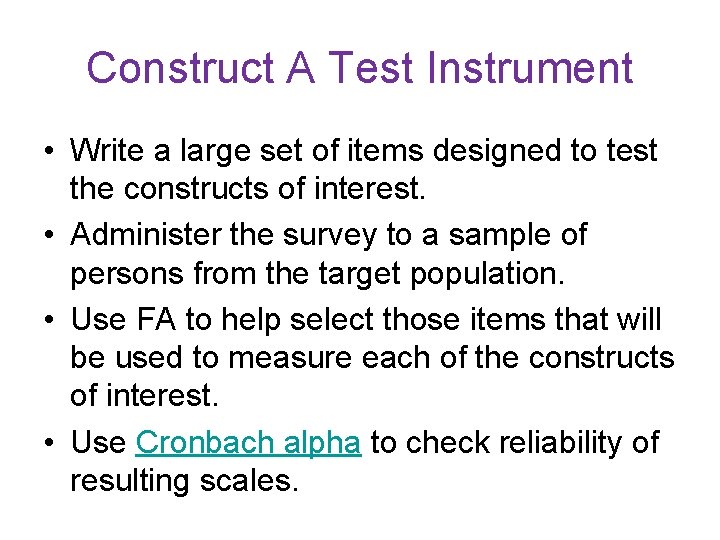 Construct A Test Instrument

• Write a large set of items designed to test the constructs of interest.

• Administer the survey to a sample of persons from the target population.

• Use FA to help select those items that will be used to measure each of the constructs of interest.

• Use Cronbach alpha to check reliability of resulting scales.